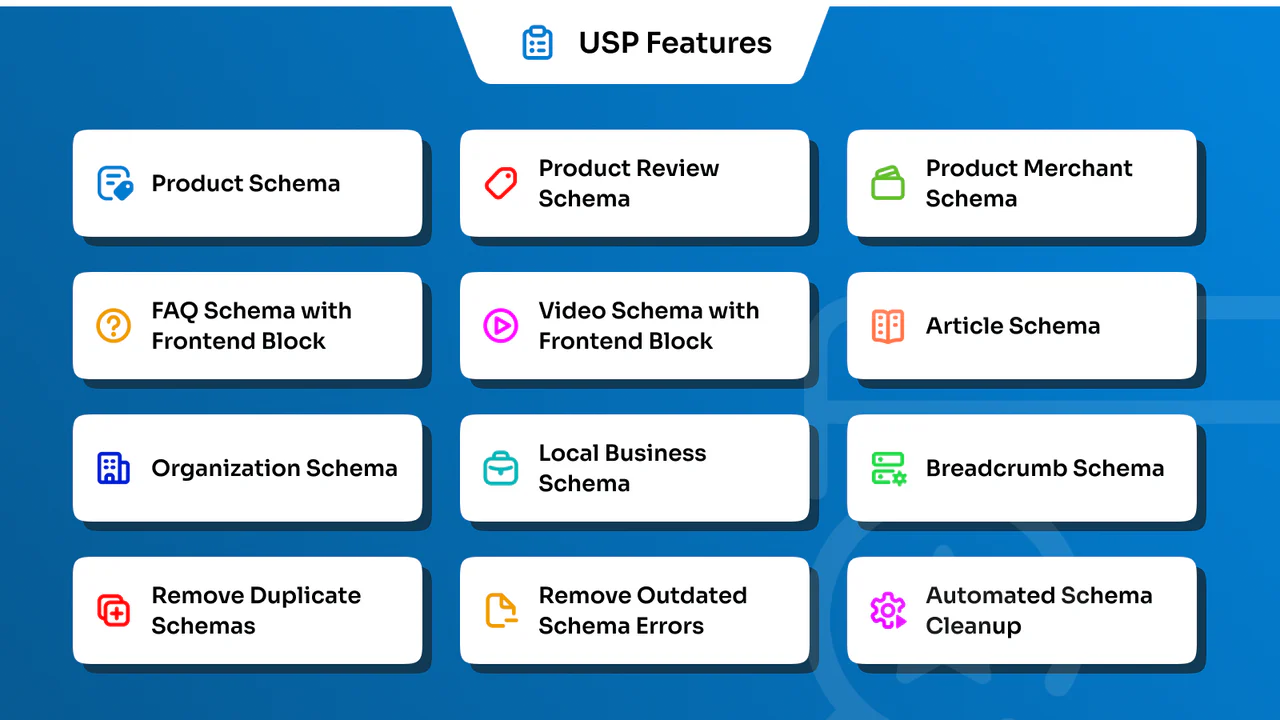 USP Features

Product Schema

Product Review Schema

Product Merchant Schema

FAQ Schema with Frontend Block

Video Schema with Frontend Block

Article Schema

Organization Schema

Local Business Schema

Breadcrumb Schema

Remove Duplicate Schemas

Remove Outdated Schema Errors

Automated Schema Cleanup